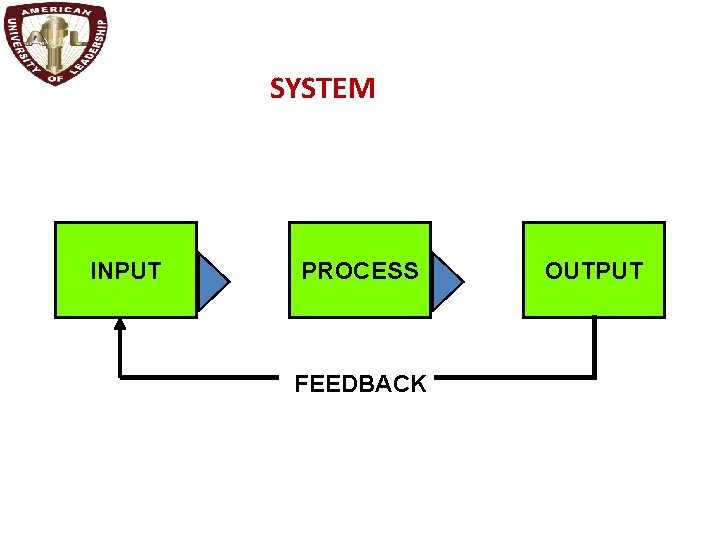 AMERICAN UNIVERSITY OF LEADERSHIP
AUL

SYSTEM

INPUT

PROCESS

OUTPUT

FEEDBACK